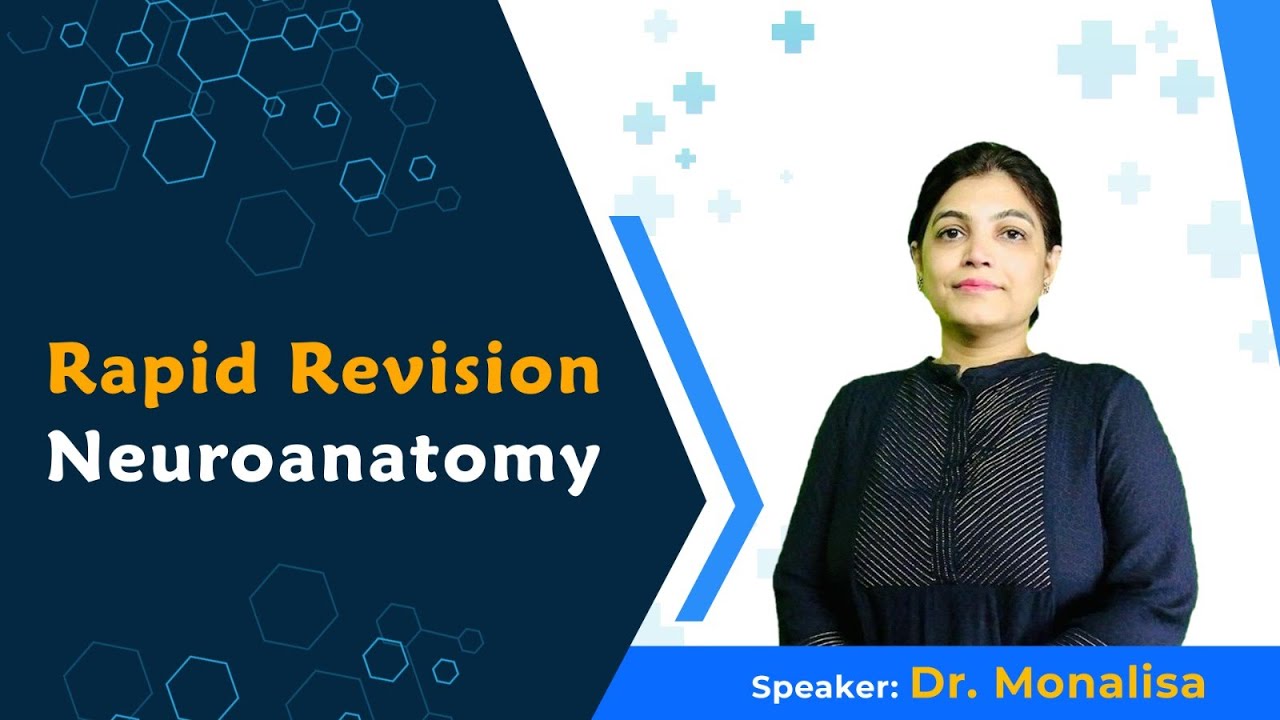 Rapid Revision
Neuroanatomy

Speaker: Dr. Monalisa